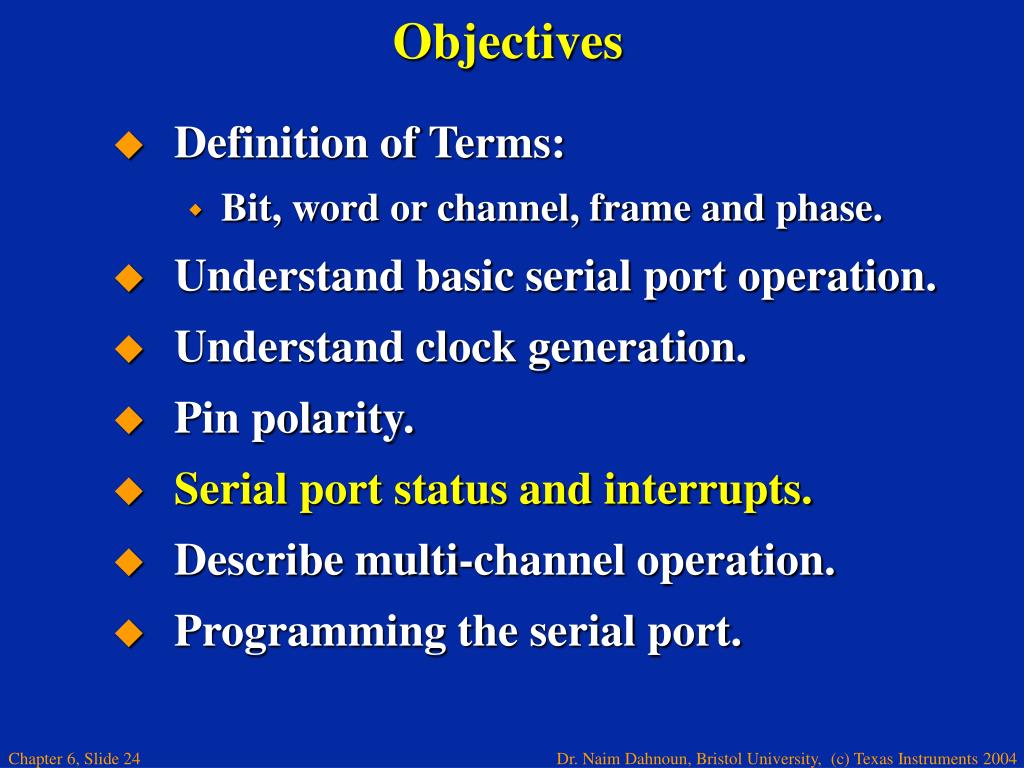 Objectives

Definition of Terms:

Bit, word or channel, frame and phase.

Understand basic serial port operation.

Understand clock generation.

Pin polarity.

Serial port status and interrupts.

Describe multi-channel operation.

Programming the serial port.

Chapter 6, Slide 24

Dr. Naim Dahnoun, Bristol University, (c) Texas Instruments 2004